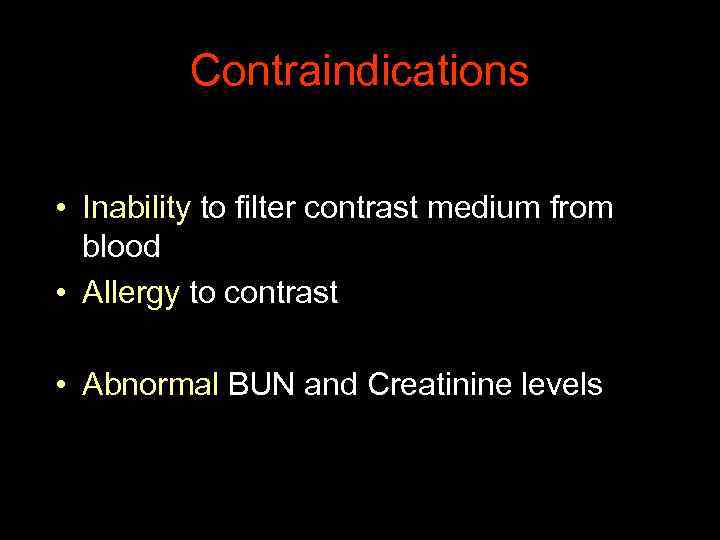 Contraindications

• Inability to filter contrast medium from blood
• Allergy to contrast

• Abnormal BUN and Creatinine levels